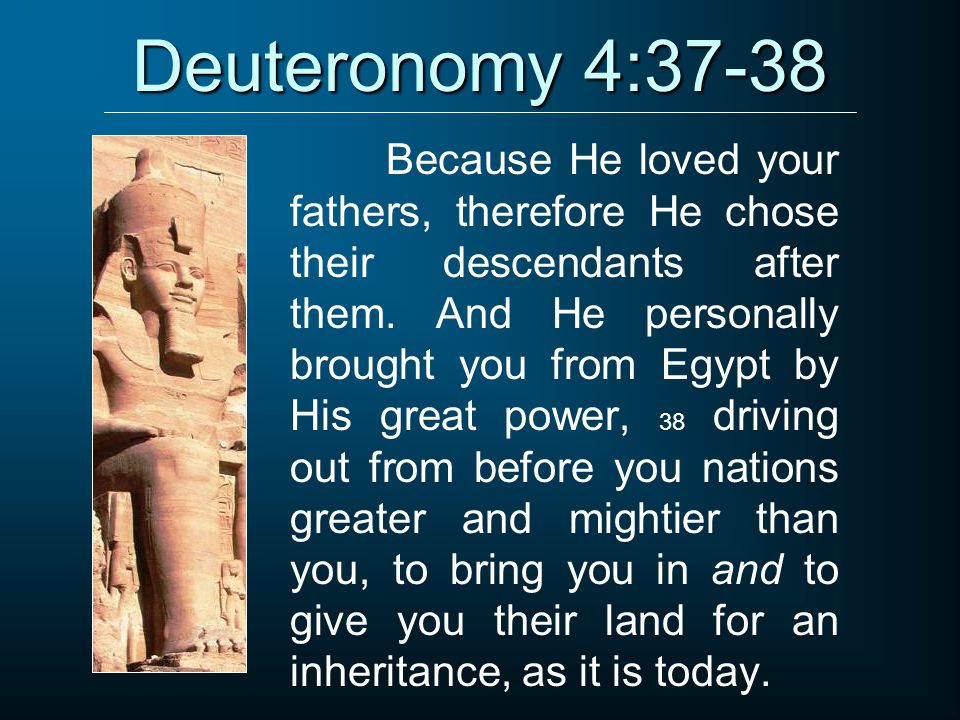 Deuteronomy 4:37-38

Because He loved your fathers, therefore He chose their descendants after them. And He personally brought you from Egypt by His great power, 38 driving out from before you nations greater and mightier than you, to bring you in and to give you their land for an inheritance, as it is today.